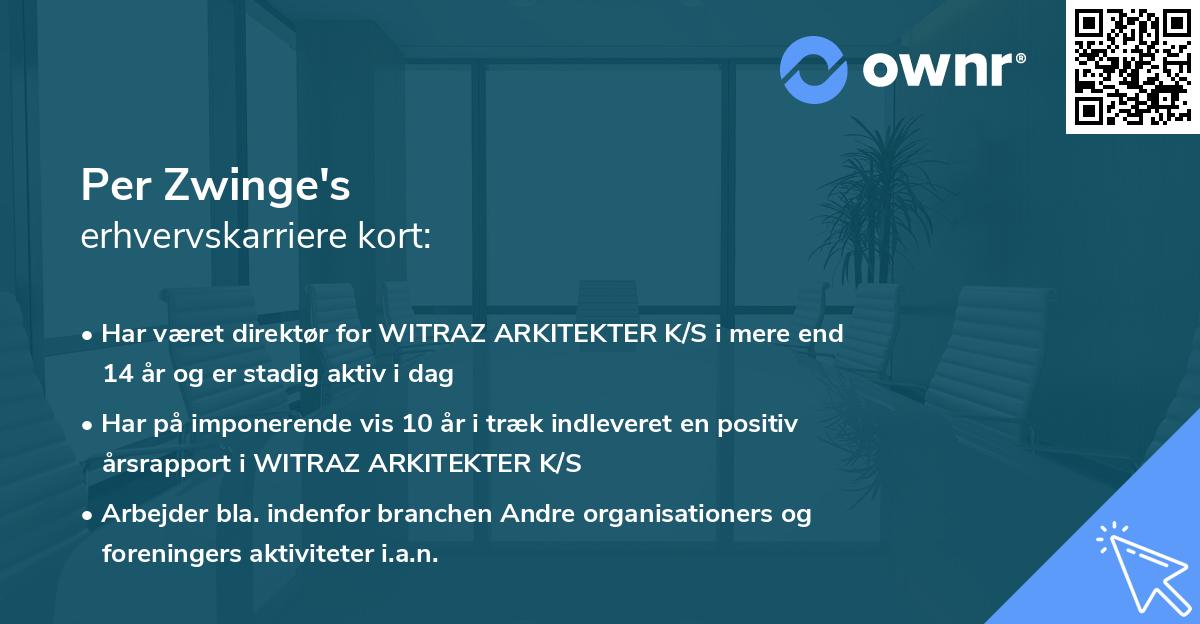 ownr®

Per Zwinge's
erhvervskarriere kort:

• Har været direktør for WITRAZ ARKITEKTER K/S i mere end 14 år og er stadig aktiv i dag

• Har på imponerende vis 10 år i træk indleveret en positiv årsrapport i WITRAZ ARKITEKTER K/S

• Arbejder bla. indenfor branchen Andre organisationers og foreningers aktiviteter i.a.n.